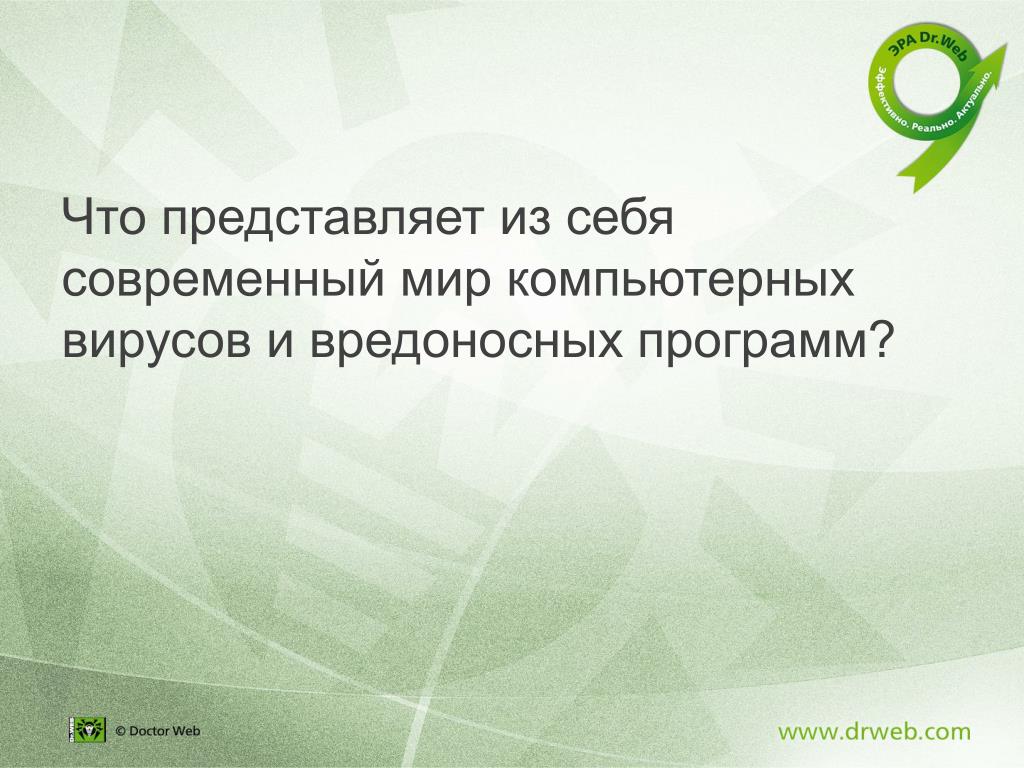 ЭРА Dr.Web
Эффективно. Реально. Актуально.

Что представляет из себя современный мир компьютерных вирусов и вредоносных программ?

© Doctor Web

www.drweb.com